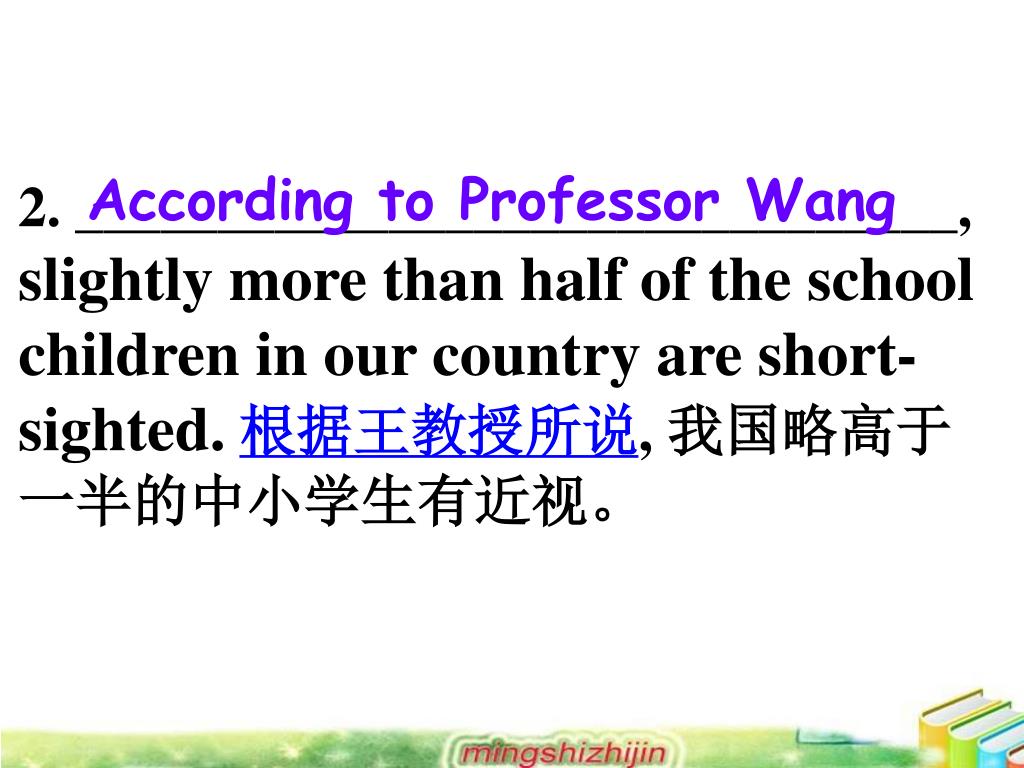 2. According to Professor Wang, slightly more than half of the school children in our country are short-sighted. 根据王教授所说, 我国略高于一半的中小学生有近视。

mingshizhijin